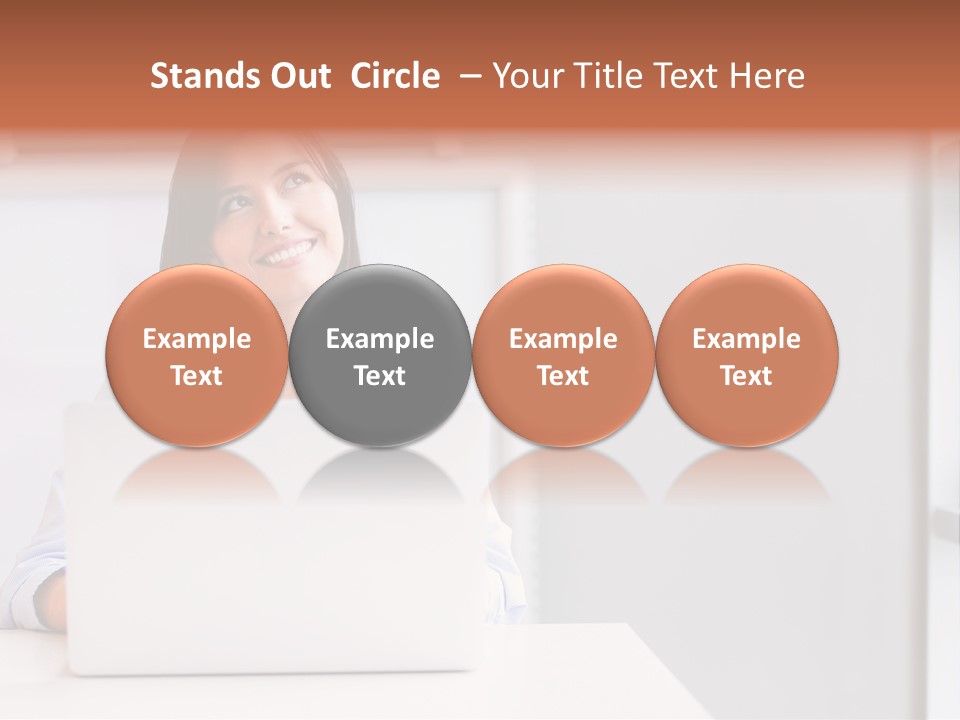 Stands Out Circle – Your Title Text Here

Example Text

Example Text

Example Text

Example Text